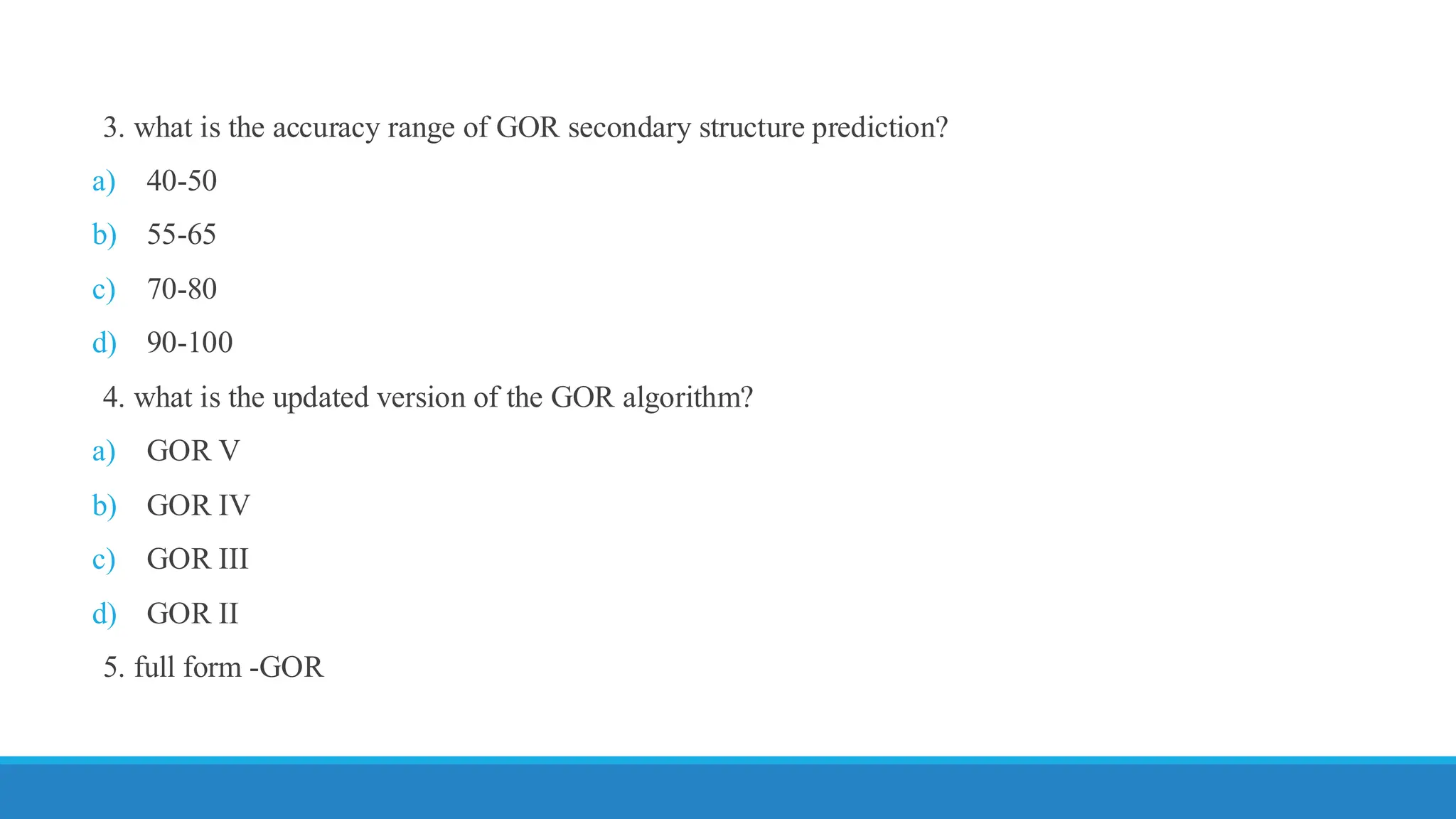 3. what is the accuracy range of GOR secondary structure prediction?

a) 40-50

b) 55-65

c) 70-80

d) 90-100

4. what is the updated version of the GOR algorithm?

a) GOR V

b) GOR IV

c) GOR III

d) GOR II

5. full form -GOR